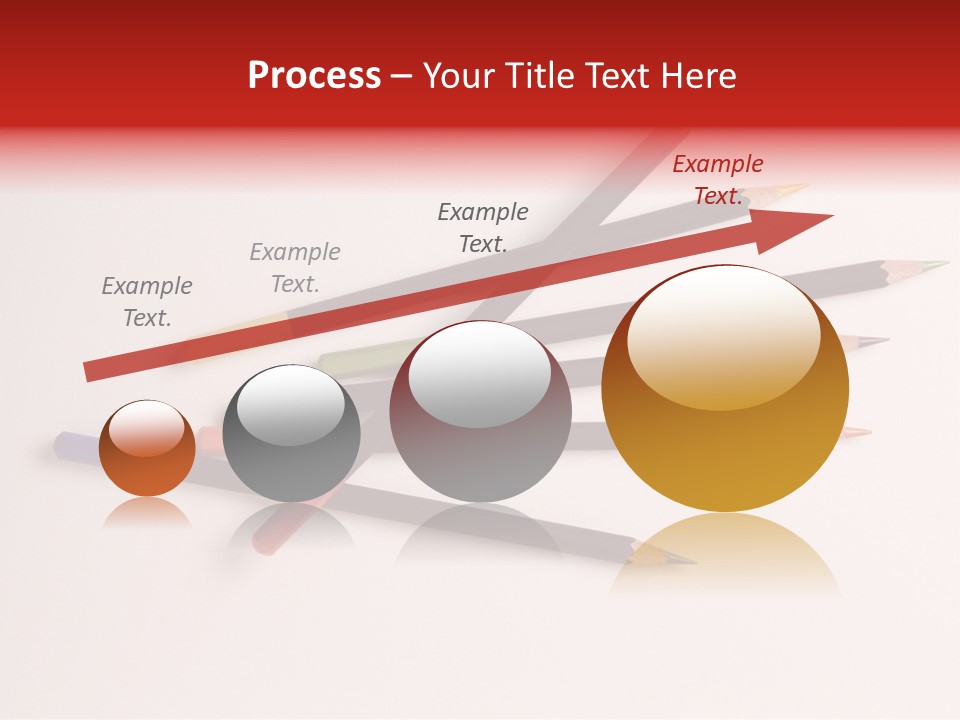 Process – Your Title Text Here

Example Text.

Example Text.

Example Text.

Example Text.